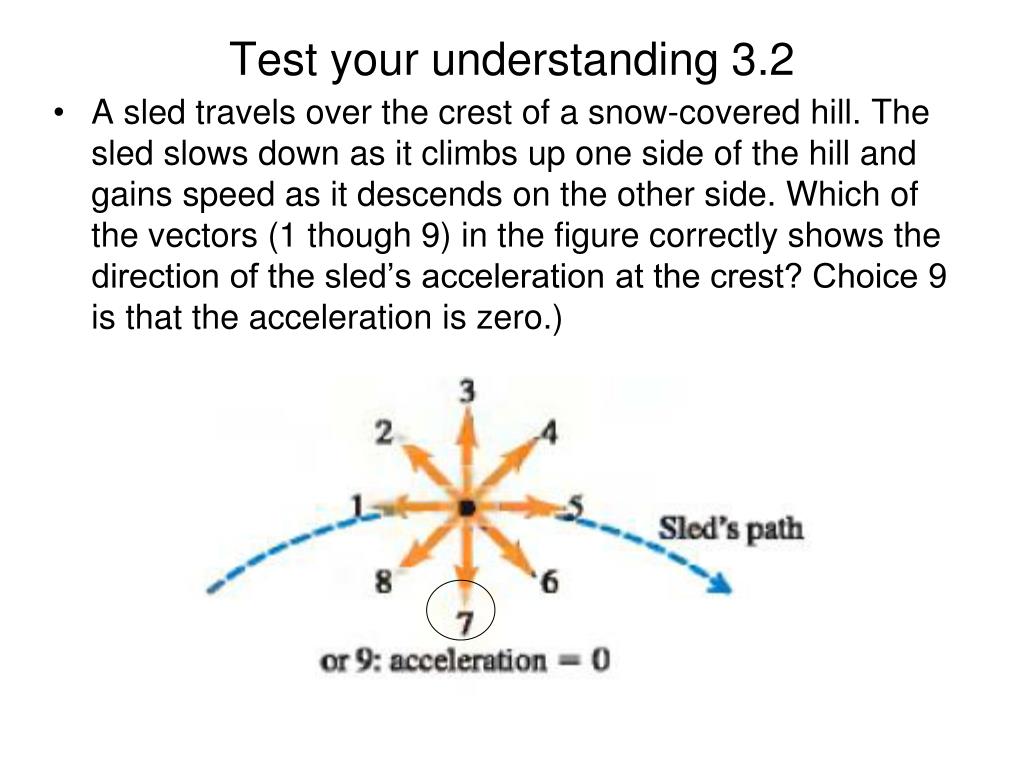 Test your understanding 3.2

• A sled travels over the crest of a snow-covered hill. The sled slows down as it climbs up one side of the hill and gains speed as it descends on the other side. Which of the vectors (1 though 9) in the figure correctly shows the direction of the sled's acceleration at the crest? Choice 9 is that the acceleration is zero.)

3
2
4
1
5
Sled's path
8
6
7
or 9: acceleration = 0